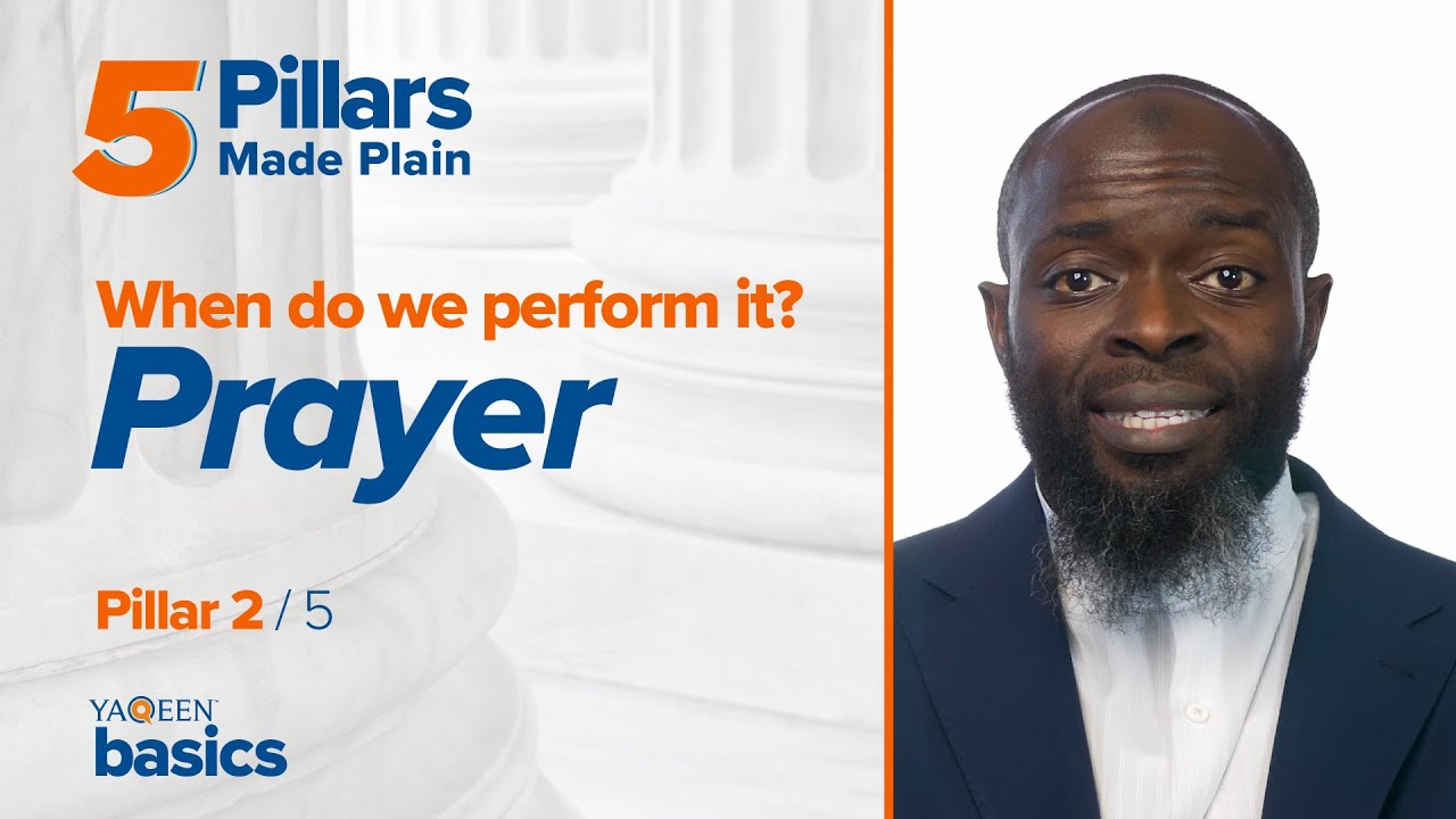 5 Pillars
Made Plain

When do we perform it?
Prayer

Pillar 2 / 5

YAQEEN™
basics